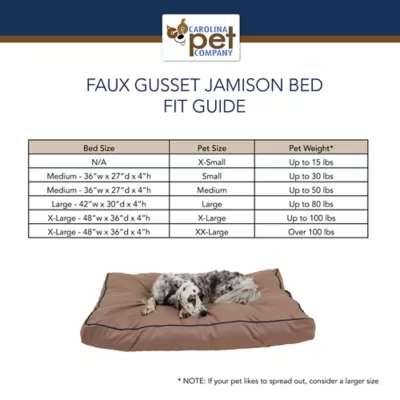 CAROLINA pet COMPANY

FAUX GUSSET JAMISON BED
FIT GUIDE

| Bed Size | Pet Size | Pet Weight* |
|---|---|---|
| N/A | X-Small | Up to 15 lbs |
| Medium - 36"w x 27"d x 4"h | Small | Up to 30 lbs |
| Medium - 36"w x 27"d x 4"h | Medium | Up to 50 lbs |
| Large - 42"w x 30"d x 4"h | Large | Up to 80 lbs |
| X-Large - 48"w x 36"d x 4"h | X-Large | Up to 100 lbs |
| X-Large - 48"w x 36"d x 4"h | XX-Large | Over 100 lbs |

* NOTE: If your pet likes to spread out, consider a larger size